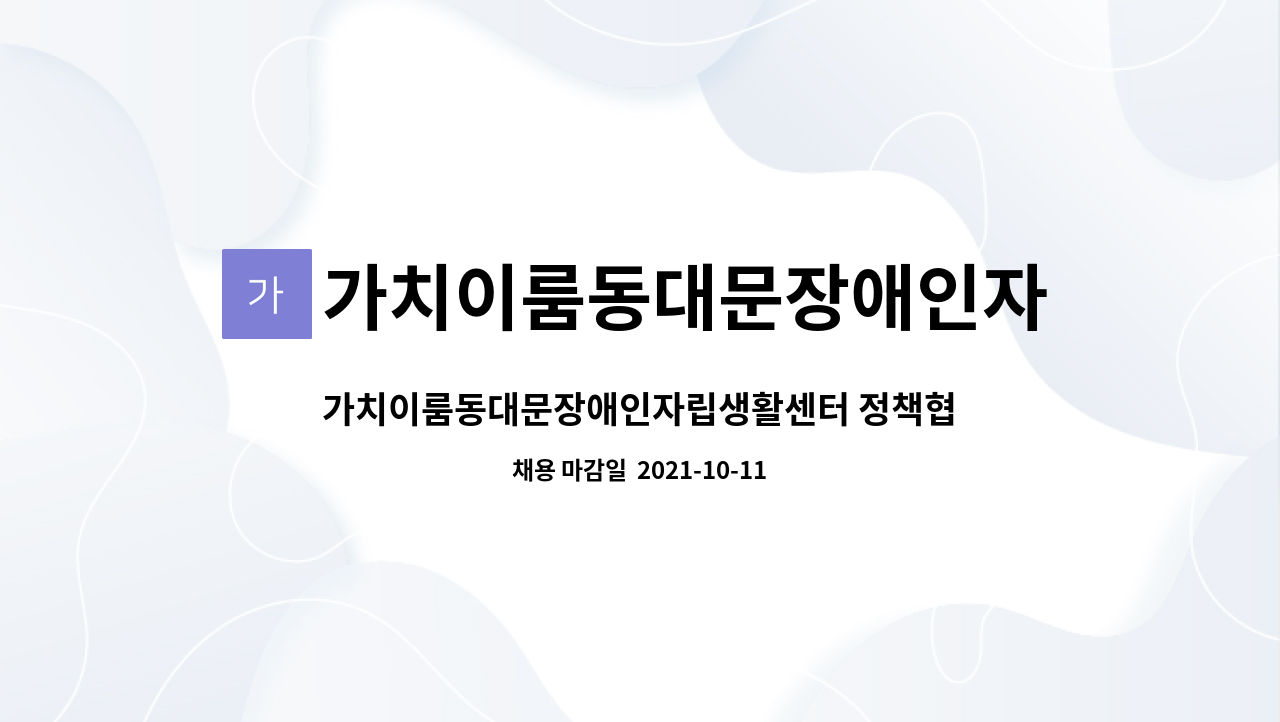 가 가치이룸동대문장애인자

가치이룸동대문장애인자립생활센터 정책협

채용 마감일 2021-10-11